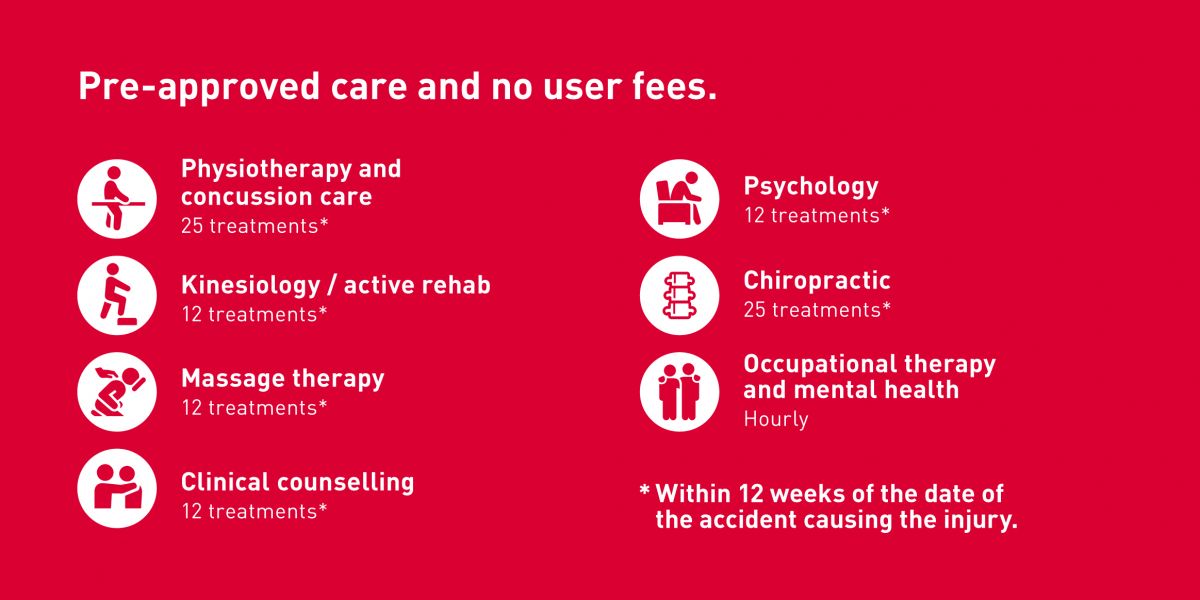 Pre-approved care and no user fees.

Physiotherapy and concussion care
25 treatments*

Kinesiology / active rehab
12 treatments*

Massage therapy
12 treatments*

Clinical counselling
12 treatments*

Psychology
12 treatments*

Chiropractic
25 treatments*

Occupational therapy and mental health
Hourly

* Within 12 weeks of the date of the accident causing the injury.